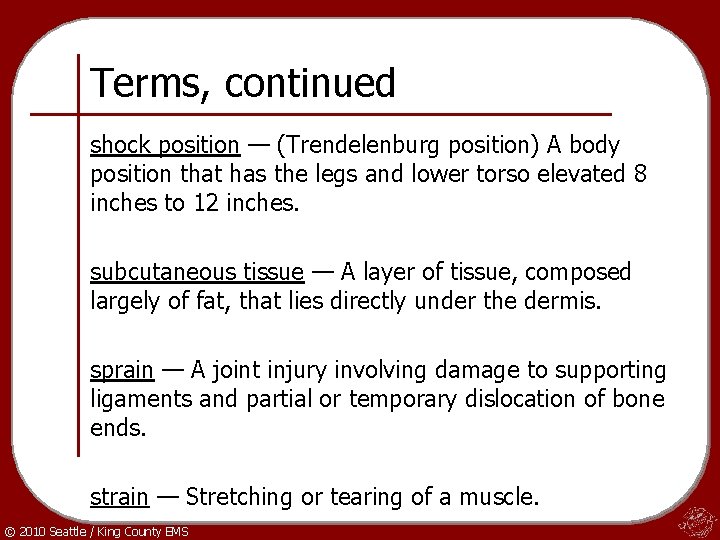 Terms, continued

shock position — (Trendelenburg position) A body position that has the legs and lower torso elevated 8 inches to 12 inches.

subcutaneous tissue — A layer of tissue, composed largely of fat, that lies directly under the dermis.

sprain — A joint injury involving damage to supporting ligaments and partial or temporary dislocation of bone ends.

strain — Stretching or tearing of a muscle.

© 2010 Seattle / King County EMS